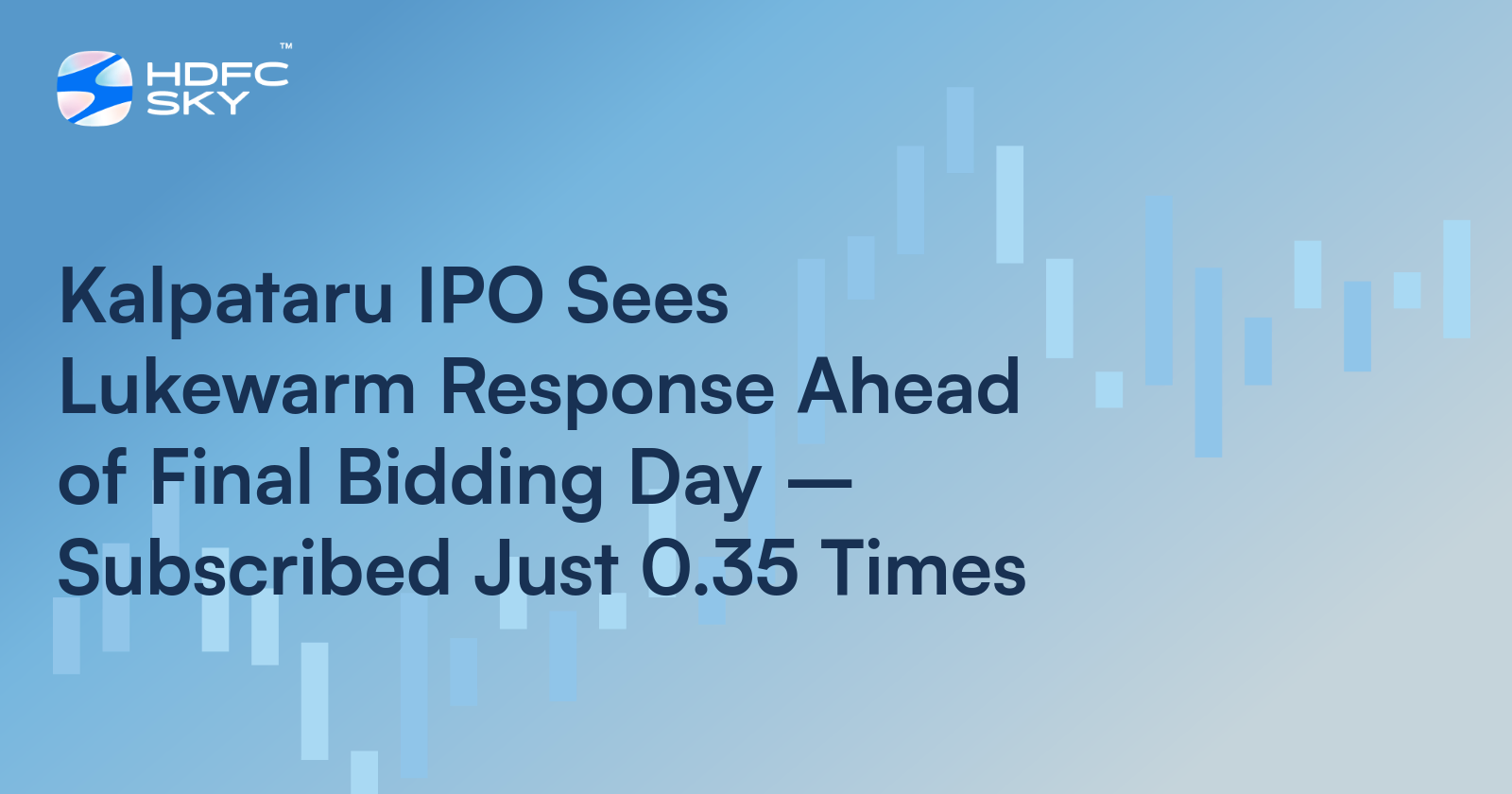 HDFC SKY™

Kalpataru IPO Sees Lukewarm Response Ahead of Final Bidding Day — Subscribed Just 0.35 Times